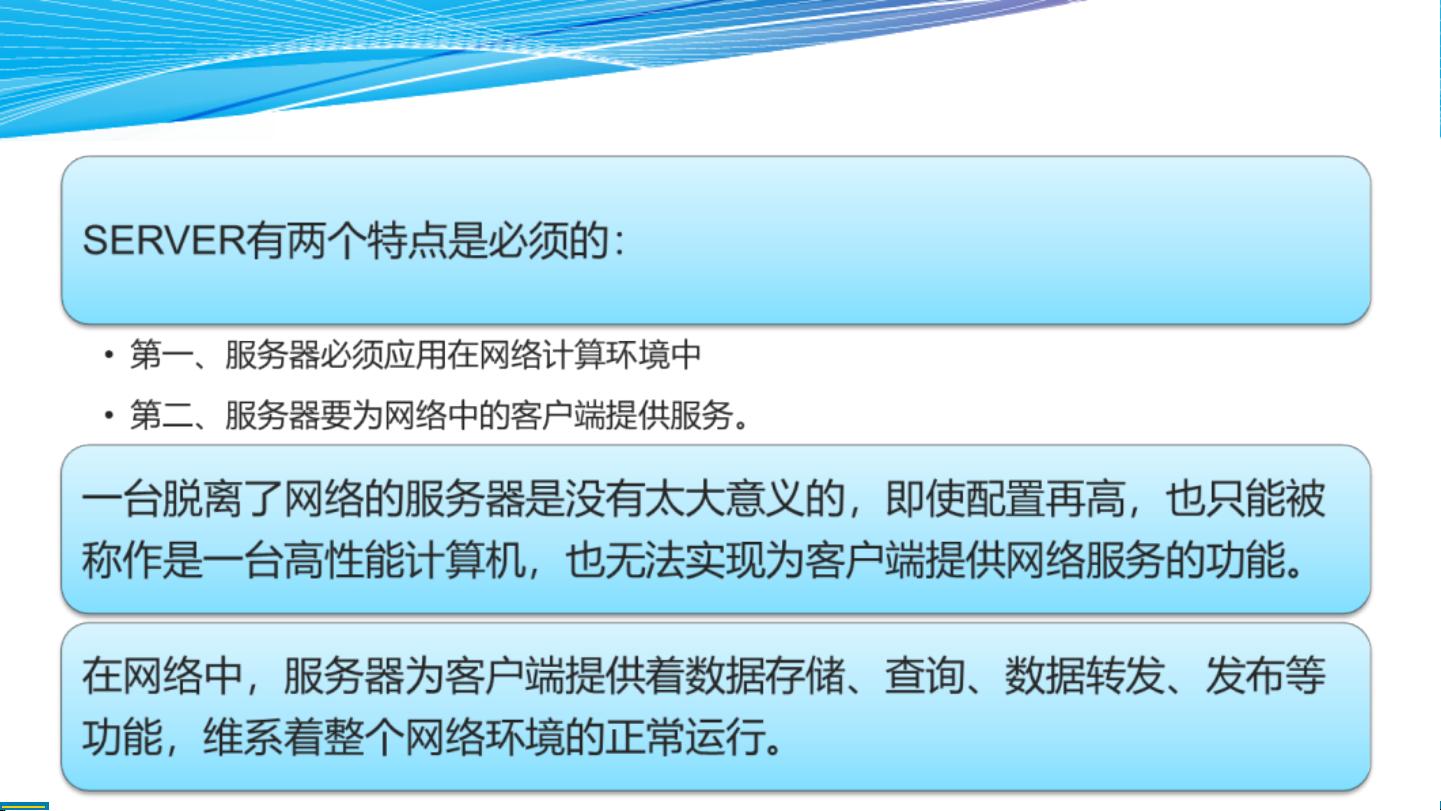 SERVER有两个特点是必须的：

• 第一、服务器必须应用在网络计算环境中
• 第二、服务器要为网络中的客户端提供服务。

一台脱离了网络的服务器是没有太大意义的，即使配置再高，也只能被称作是一台高性能计算机，也无法实现为客户端提供网络服务的功能。

在网络中，服务器为客户端提供着数据存储、查询、数据转发、发布等功能，维系着整个网络环境的正常运行。